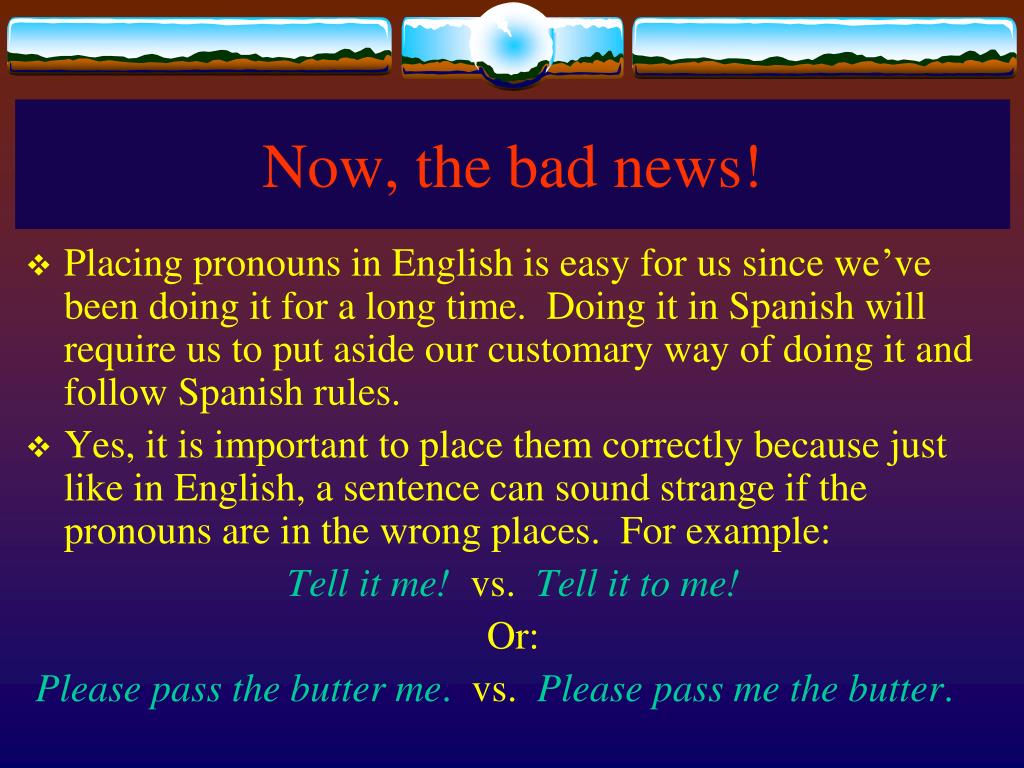 Now, the bad news!

❖ Placing pronouns in English is easy for us since we've been doing it for a long time. Doing it in Spanish will require us to put aside our customary way of doing it and follow Spanish rules.

❖ Yes, it is important to place them correctly because just like in English, a sentence can sound strange if the pronouns are in the wrong places. For example:

Tell it me! vs. Tell it to me!

Or:

Please pass the butter me. vs. Please pass me the butter.